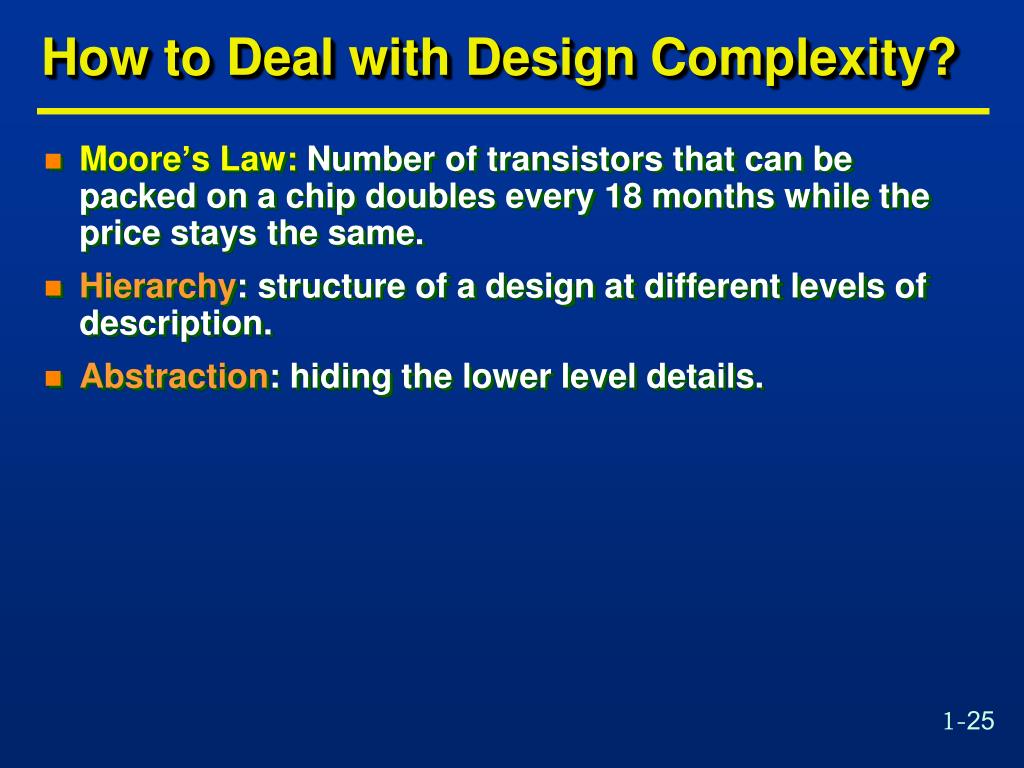 How to Deal with Design Complexity?

Moore’s Law: Number of transistors that can be packed on a chip doubles every 18 months while the price stays the same.

Hierarchy: structure of a design at different levels of description.

Abstraction: hiding the lower level details.

1-25